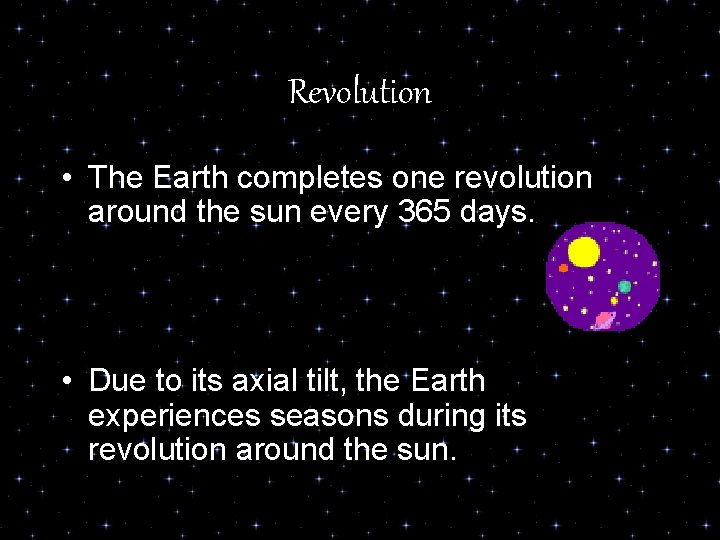 Revolution

• The Earth completes one revolution around the sun every 365 days.

• Due to its axial tilt, the Earth experiences seasons during its revolution around the sun.